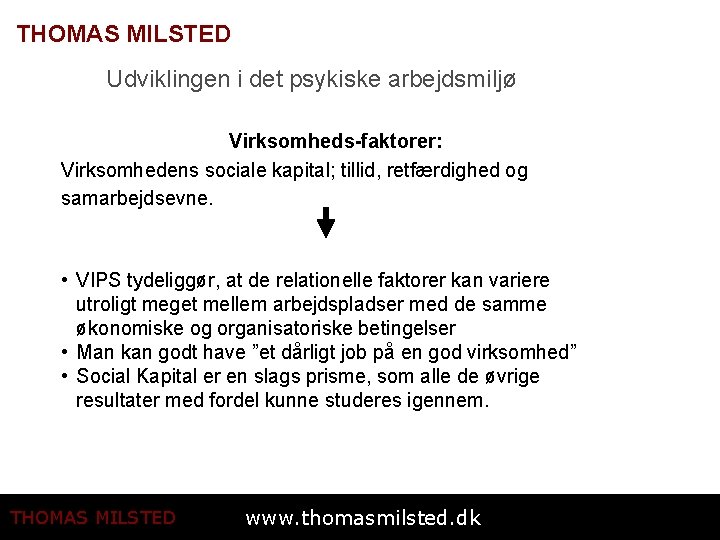 THOMAS MILSTED

Udviklingen i det psykiske arbejdsmiljø

Virksomheds-faktorer:

Virksomhedens sociale kapital; tillid, retfærdighed og samarbejdsevne.

• VIPS tydeliggør, at de relationelle faktorer kan variere utroligt meget mellem arbejdspladser med de samme økonomiske og organisatoriske betingelser
• Man kan godt have ”et dårligt job på en god virksomhed”
• Social Kapital er en slags prisme, som alle de øvrige resultater med fordel kunne studeres igennem.

THOMAS MILSTED www.thomasmilsted.dk